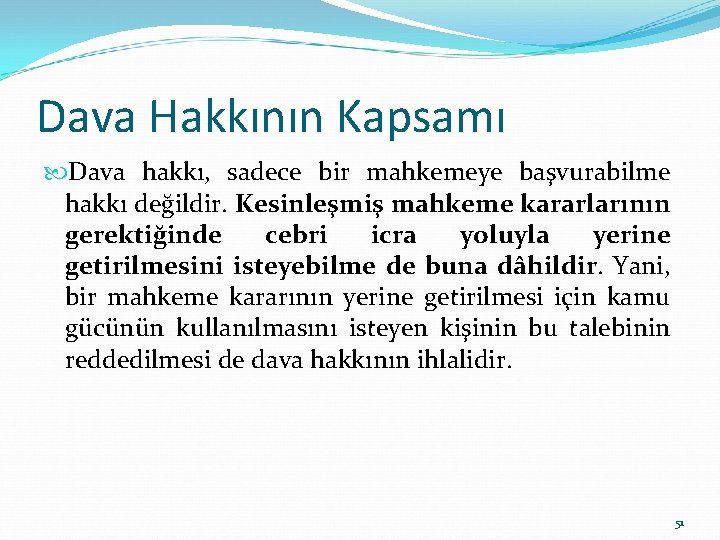 Dava Hakkının Kapsamı

Dava hakkı, sadece bir mahkemeye başvurabilme hakkı değildir. Kesinleşmiş mahkeme kararlarının gerektiğinde cebri icra yoluyla yerine getirilmesini isteyebilme de buna dâhildir. Yani, bir mahkeme kararının yerine getirilmesi için kamu gücünün kullanılmasını isteyen kişinin bu talebinin reddedilmesi de dava hakkının ihlalidir.

51